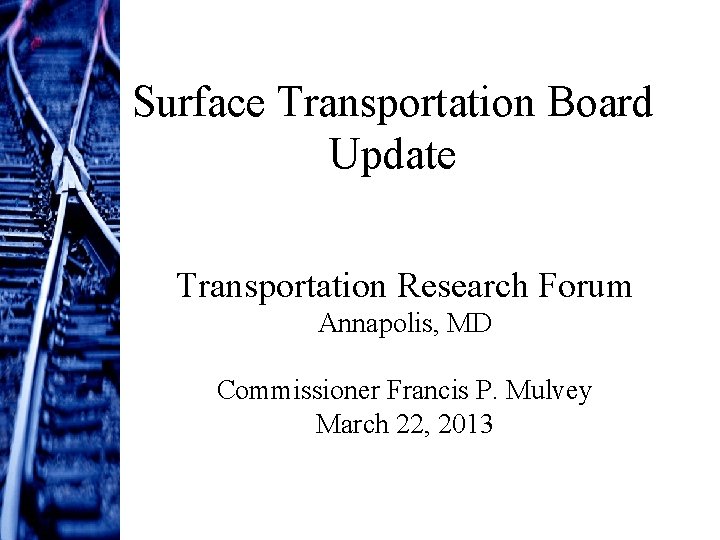 Surface Transportation Board Update

Transportation Research Forum
Annapolis, MD

Commissioner Francis P. Mulvey
March 22, 2013